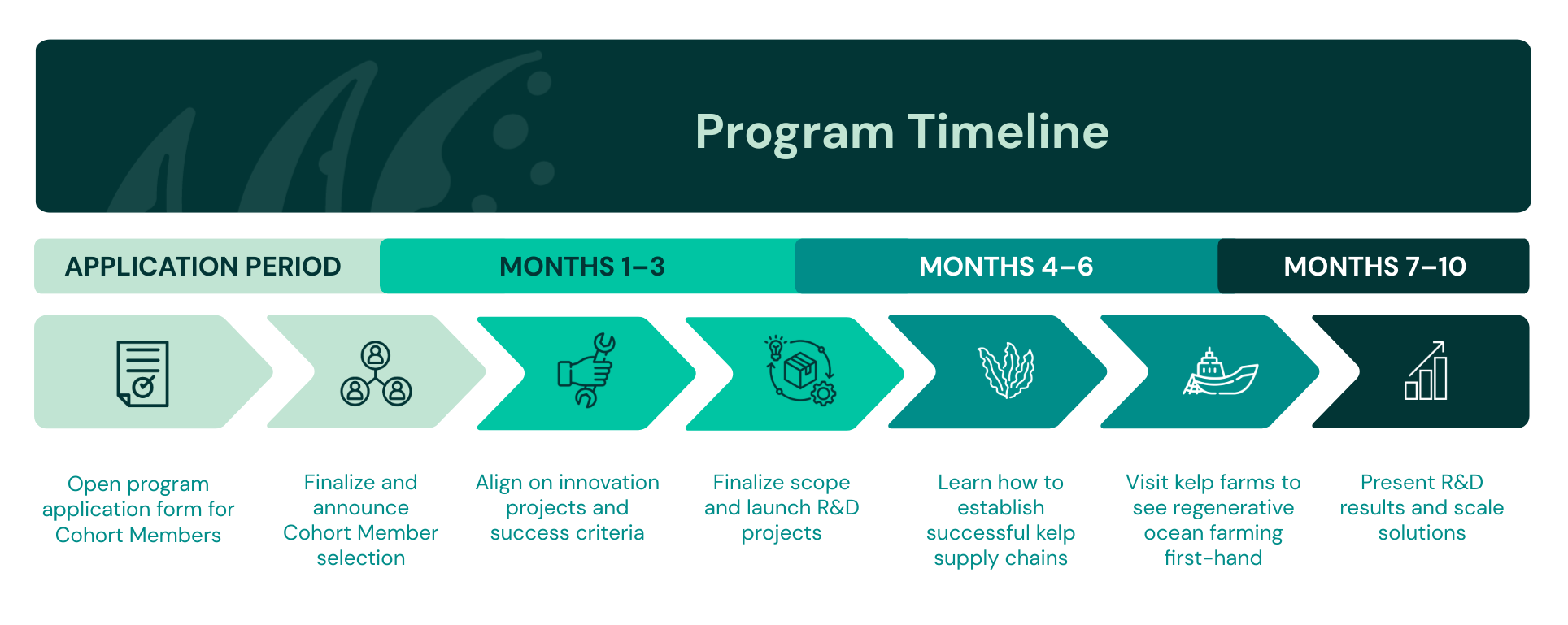 Program Timeline

APPLICATION PERIOD

MONTHS 1–3

MONTHS 4–6

MONTHS 7–10

Open program application form for Cohort Members

Finalize and announce Cohort Member selection

Align on innovation projects and success criteria

Finalize scope and launch R&D projects

Learn how to establish successful kelp supply chains

Visit kelp farms to see regenerative ocean farming first-hand

Present R&D results and scale solutions